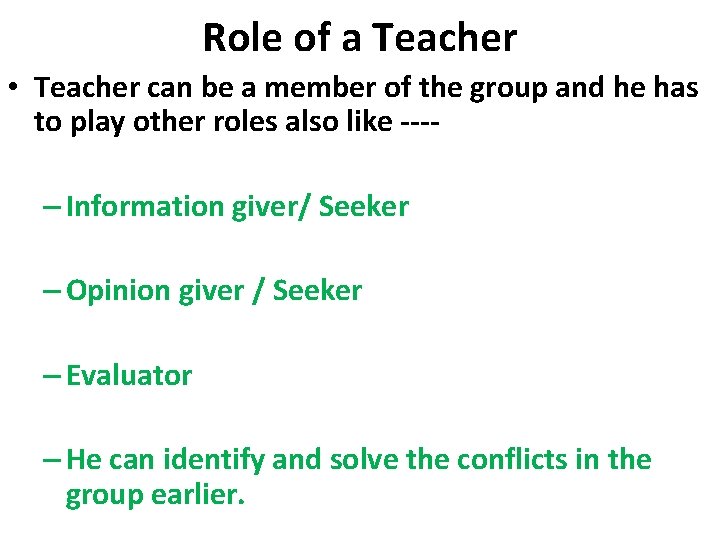 Role of a Teacher

• Teacher can be a member of the group and he has to play other roles also like ----

– Information giver/ Seeker

– Opinion giver / Seeker

– Evaluator

– He can identify and solve the conflicts in the group earlier.